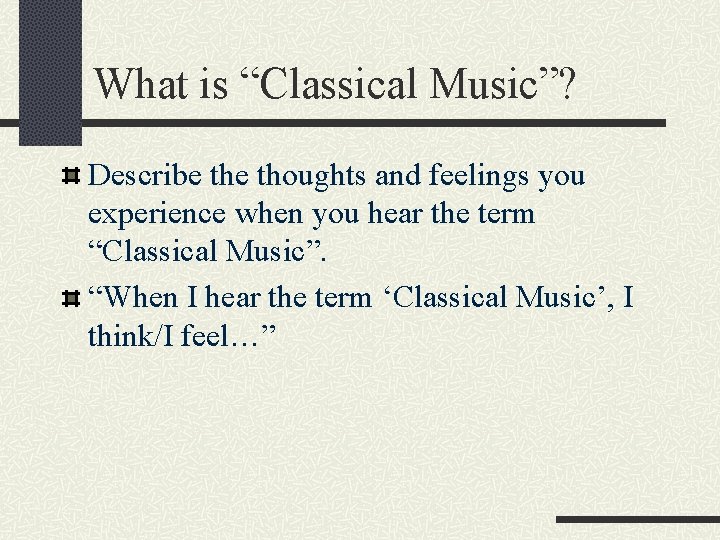 What is “Classical Music”?

Describe the thoughts and feelings you experience when you hear the term “Classical Music”.

“When I hear the term ‘Classical Music’, I think/I feel…”